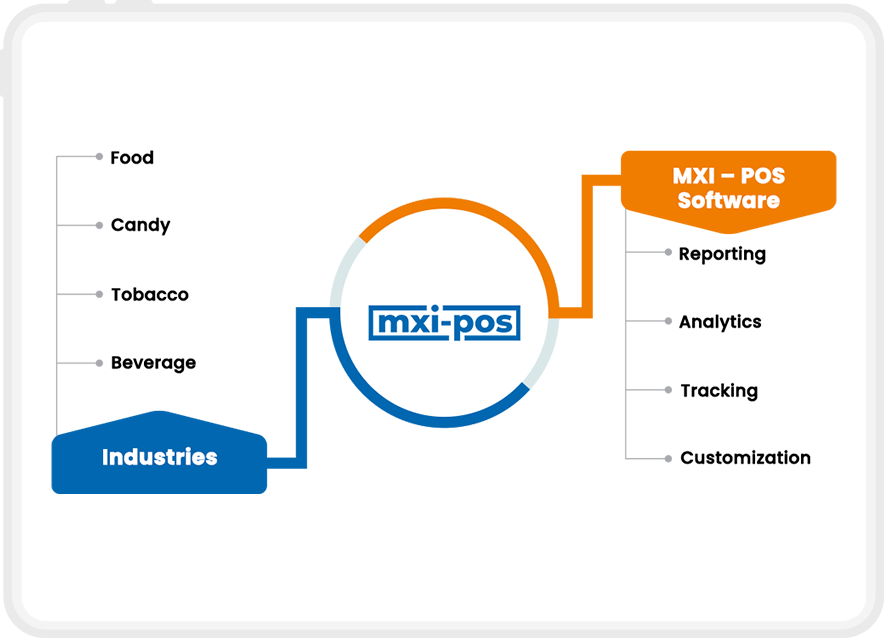 Food

Candy

Tobacco

Beverage

Industries

mxi-pos

MXI – POS Software

Reporting

Analytics

Tracking

Customization